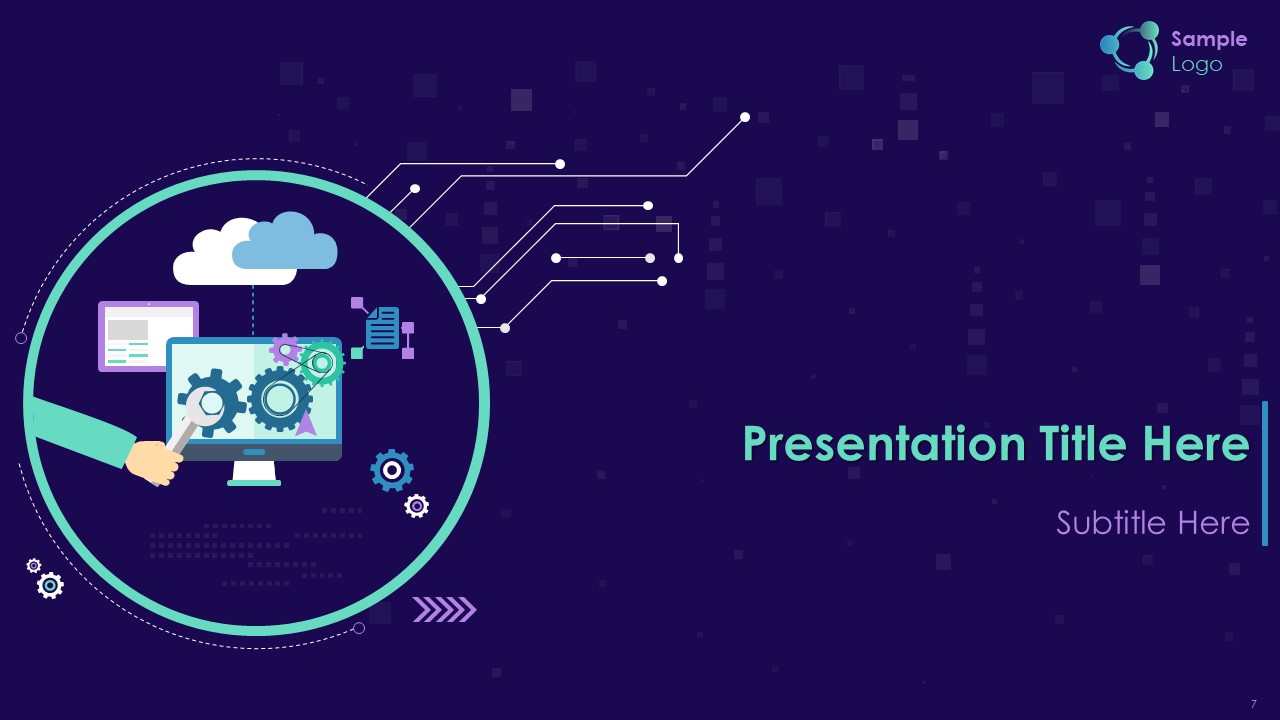 Sample Logo

Presentation Title Here

Subtitle Here

7